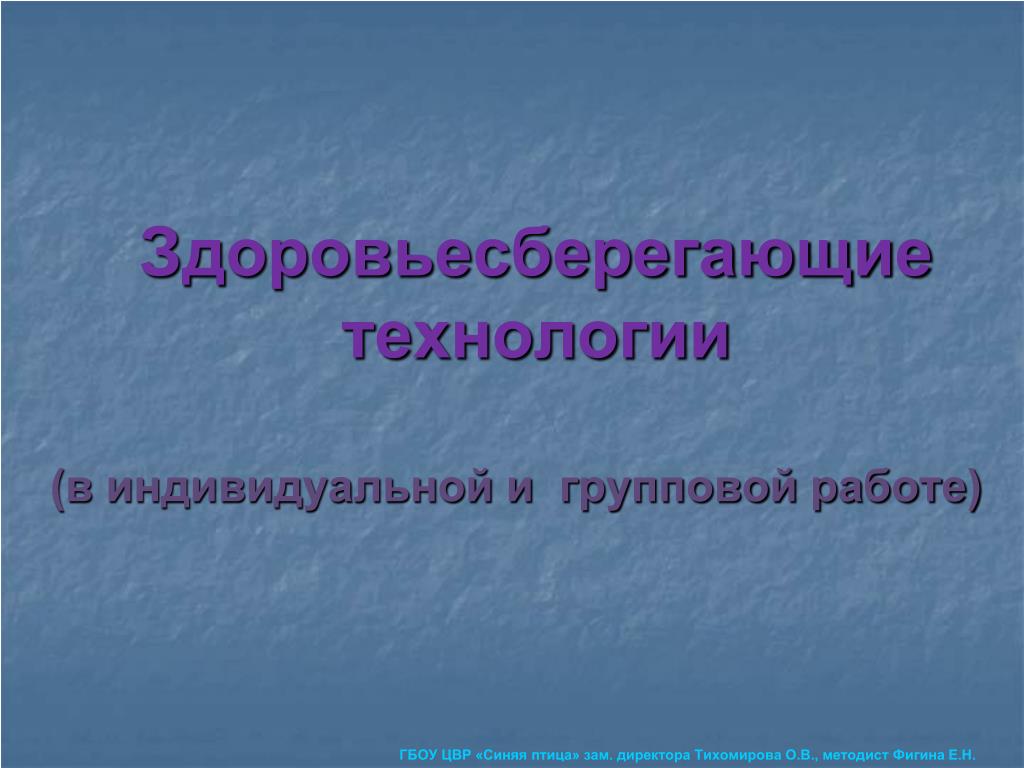 Здоровьесберегающие технологии

(в индивидуальной и групповой работе)

ГБОУ ЦВР «Синяя птица» зам. директора Тихомирова О.В., методист Фигина Е.Н.